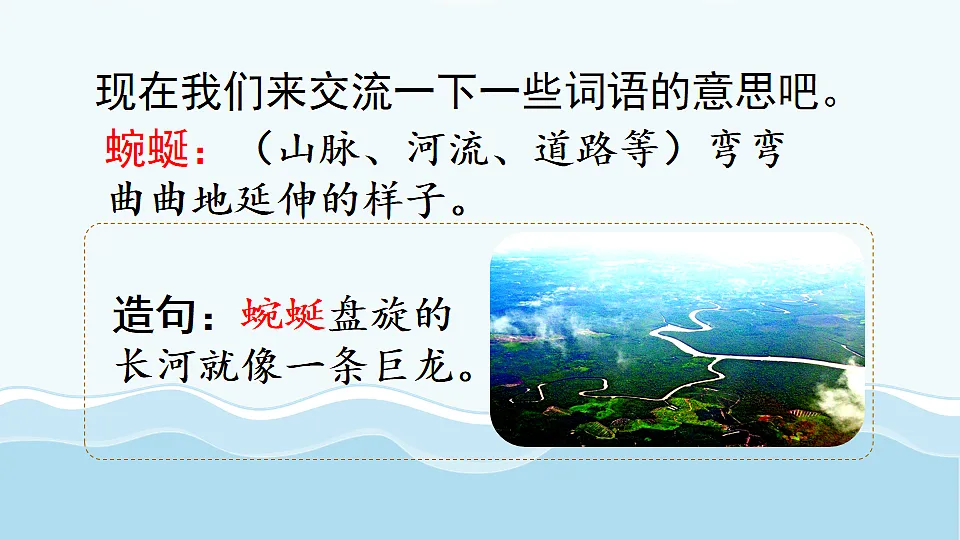 现在我们来交流一下一些词语的意思吧。

蜿蜒：（山脉、河流、道路等）弯弯曲曲地延伸的样子。

造句：蜿蜒盘旋的长河就像一条巨龙。